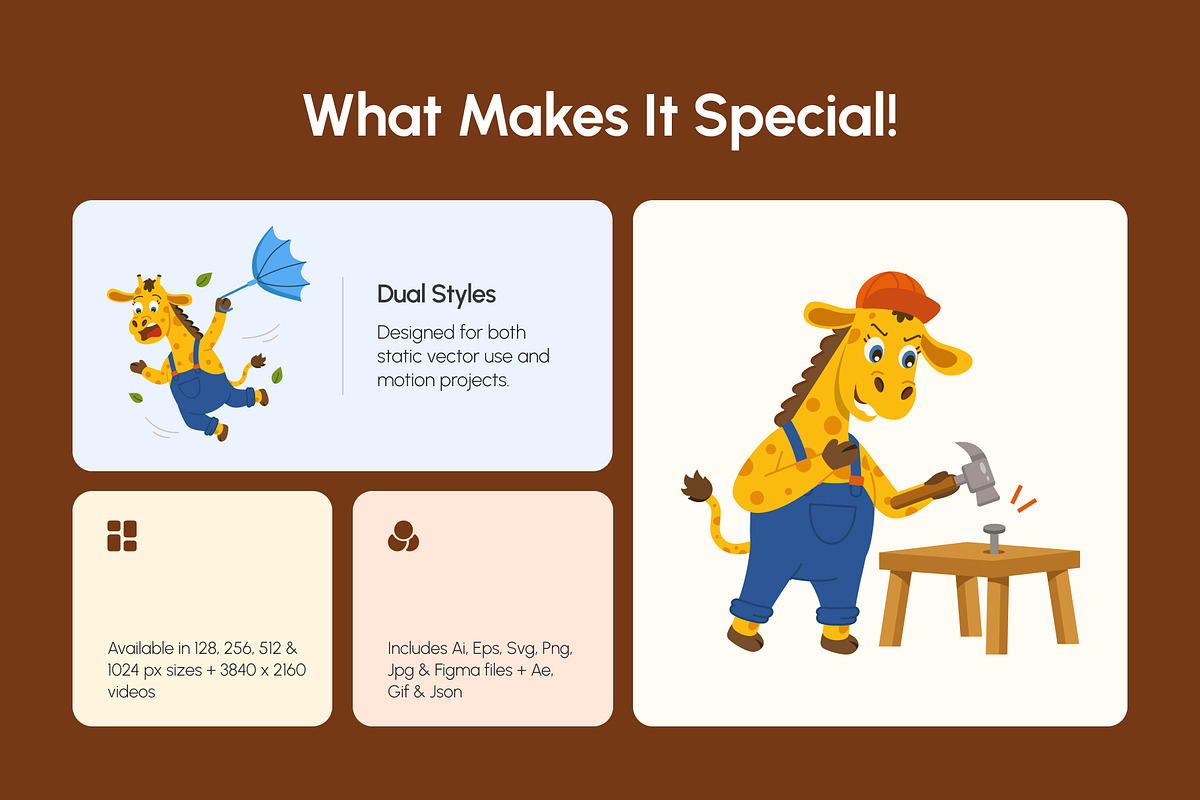 What Makes It Special!

Dual Styles

Designed for both static vector use and motion projects.

Available in 128, 256, 512 & 1024 px sizes + 3840 x 2160 videos

Includes Ai, Eps, Svg, Png, Jpg & Figma files + Ae, Gif & Json